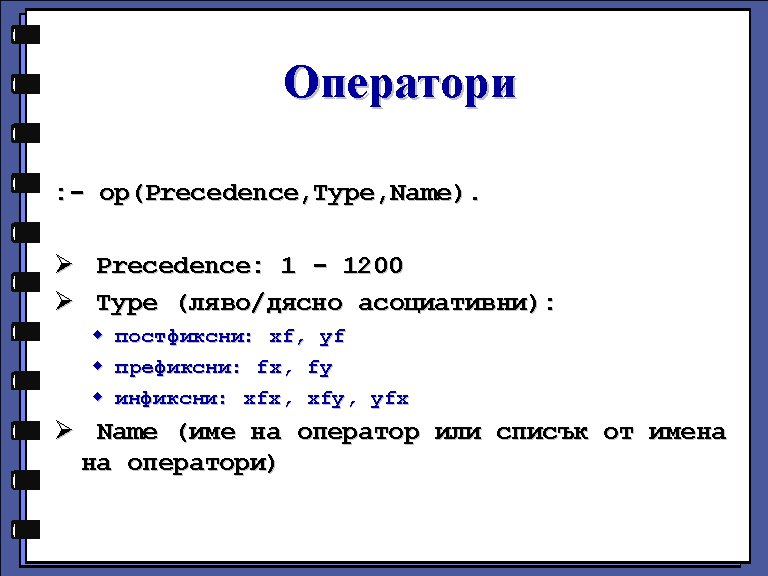 Оператори

:- op(Precedence,Type,Name).

➢ Precedence: 1 - 1200
➢ Type (ляво/дясно асоциативни):
◆ постфиксни: xf, yf
◆ префиксни: fx, fy
◆ инфиксни: xfx, xfy, yfx
➢ Name (име на оператор или списък от имена на оператори)